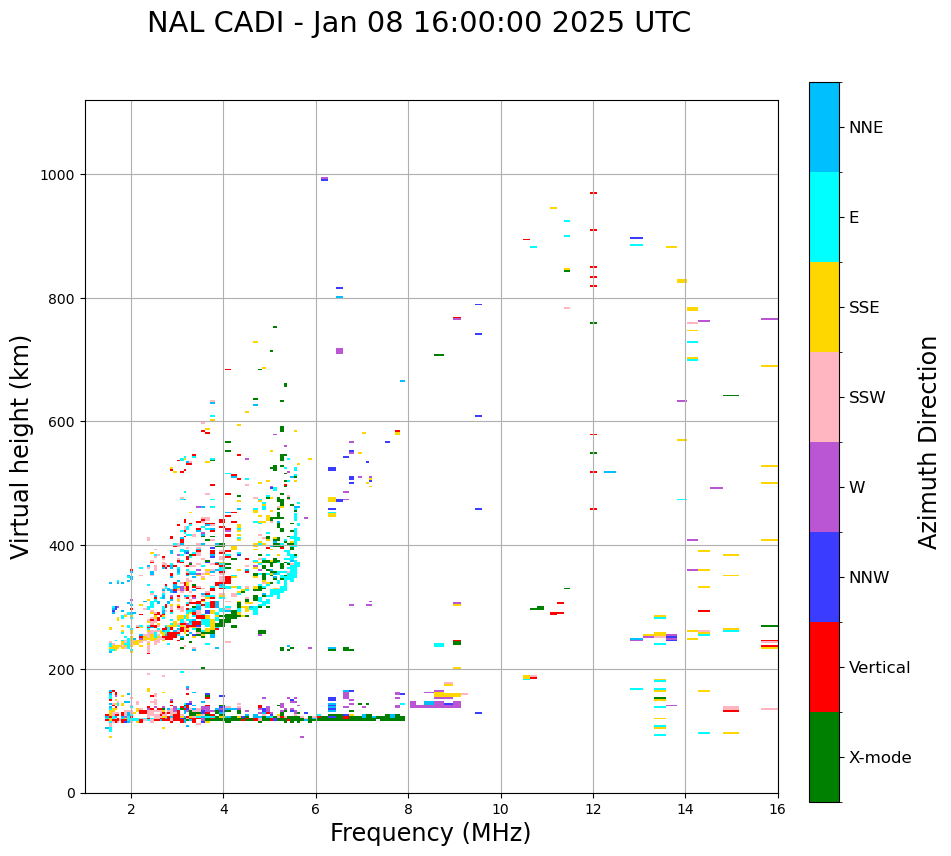 NAL CADI - Jan 08 16:00:00 2025 UTC

Virtual height (km)

1000
800
600
400
200
0

2
4
6
8
10
12
14
16

Frequency (MHz)

NNE
E
SSE
SSW
W
NNW
Vertical
X-mode

Azimuth Direction